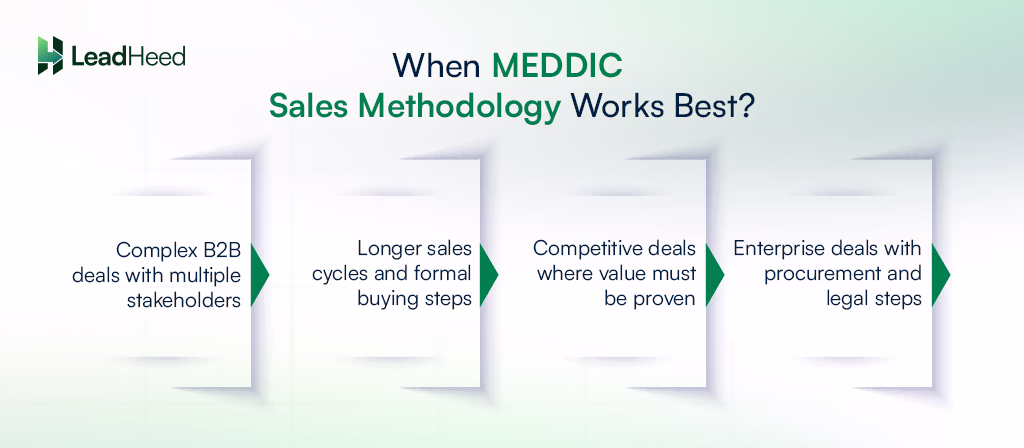 LeadHeed

When MEDDIC Sales Methodology Works Best?

Complex B2B deals with multiple stakeholders

Longer sales cycles and formal buying steps

Competitive deals where value must be proven

Enterprise deals with procurement and legal steps